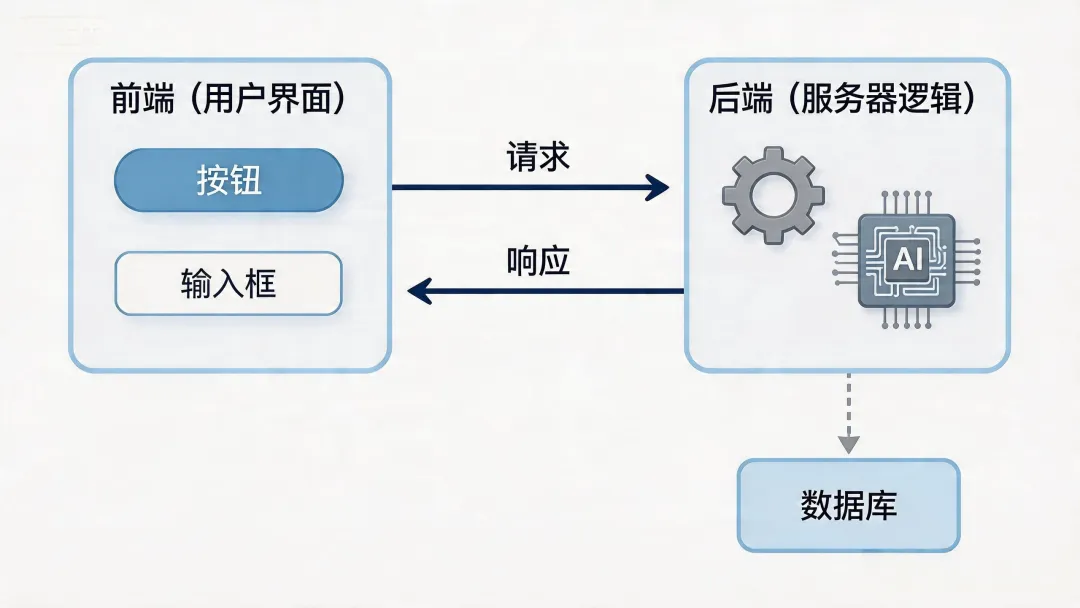 前端（用户界面）

按钮

输入框

请求

响应

后端（服务器逻辑）

AI

数据库